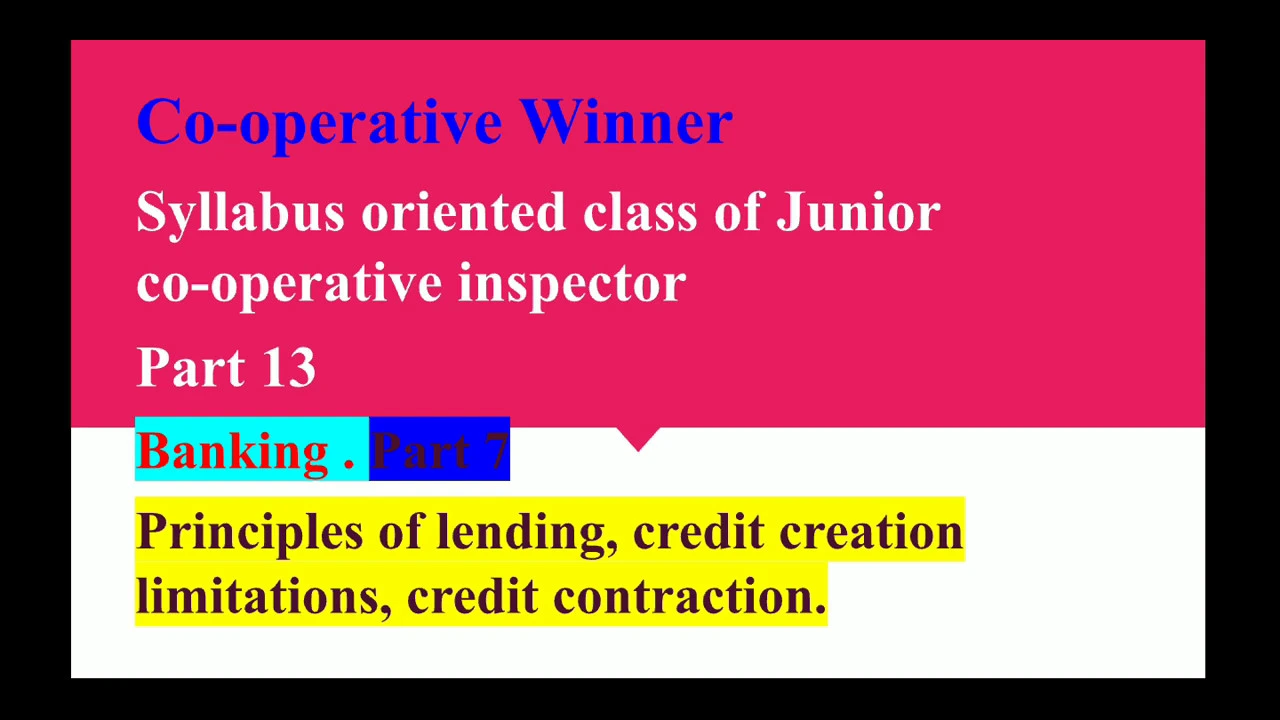 Co-operative Winner

Syllabus oriented class of Junior co-operative inspector

Part 13

Banking . Part 7

Principles of lending, credit creation limitations, credit contraction.